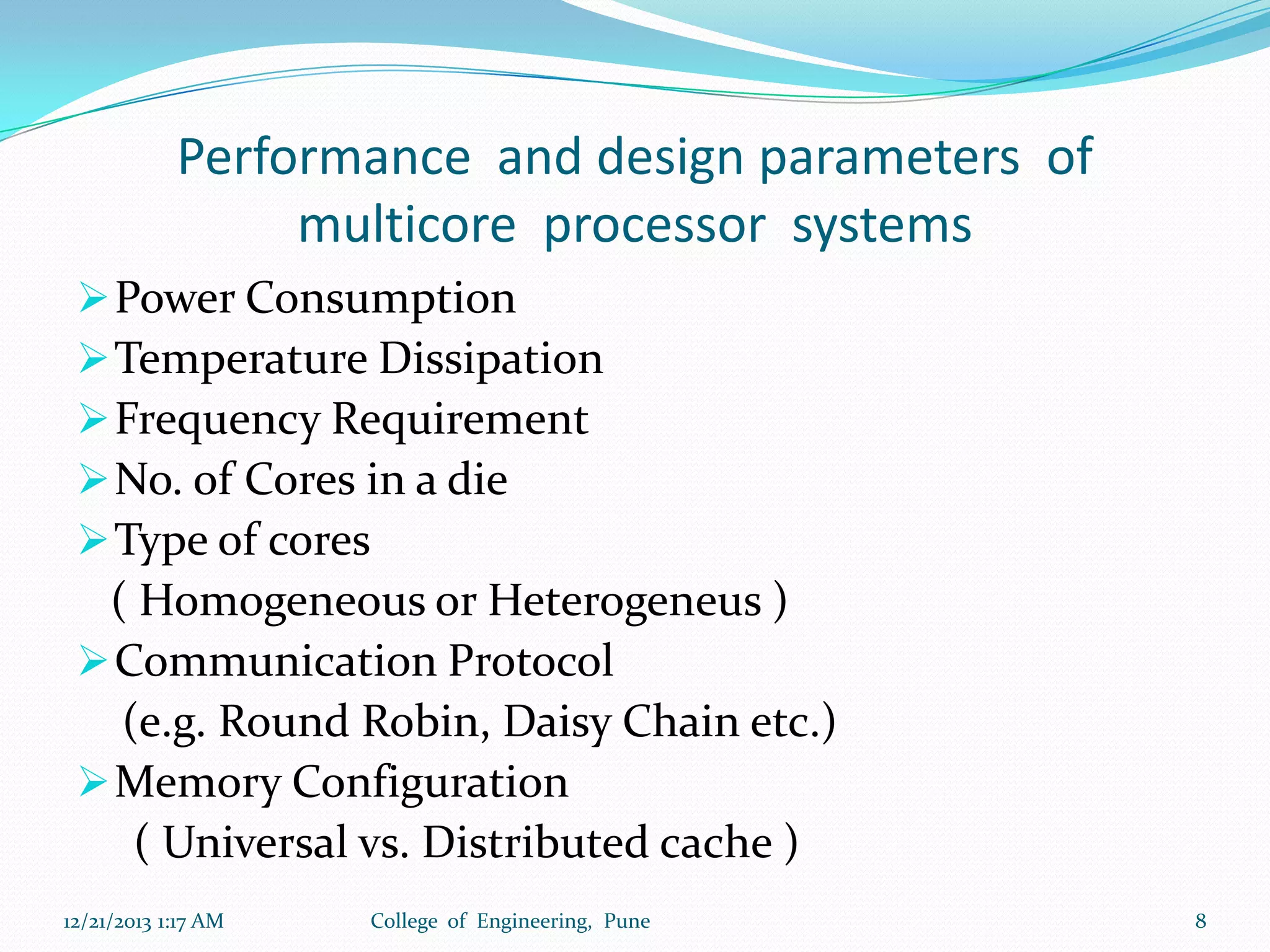 Performance and design parameters of multicore processor systems

➢ Power Consumption
➢ Temperature Dissipation
➢ Frequency Requirement
➢ No. of Cores in a die
➢ Type of cores
( Homogeneous or Heterogeneus )
➢ Communication Protocol
(e.g. Round Robin, Daisy Chain etc.)
➢ Memory Configuration
( Universal vs. Distributed cache )

12/21/2013 1:17 AM College of Engineering, Pune 8